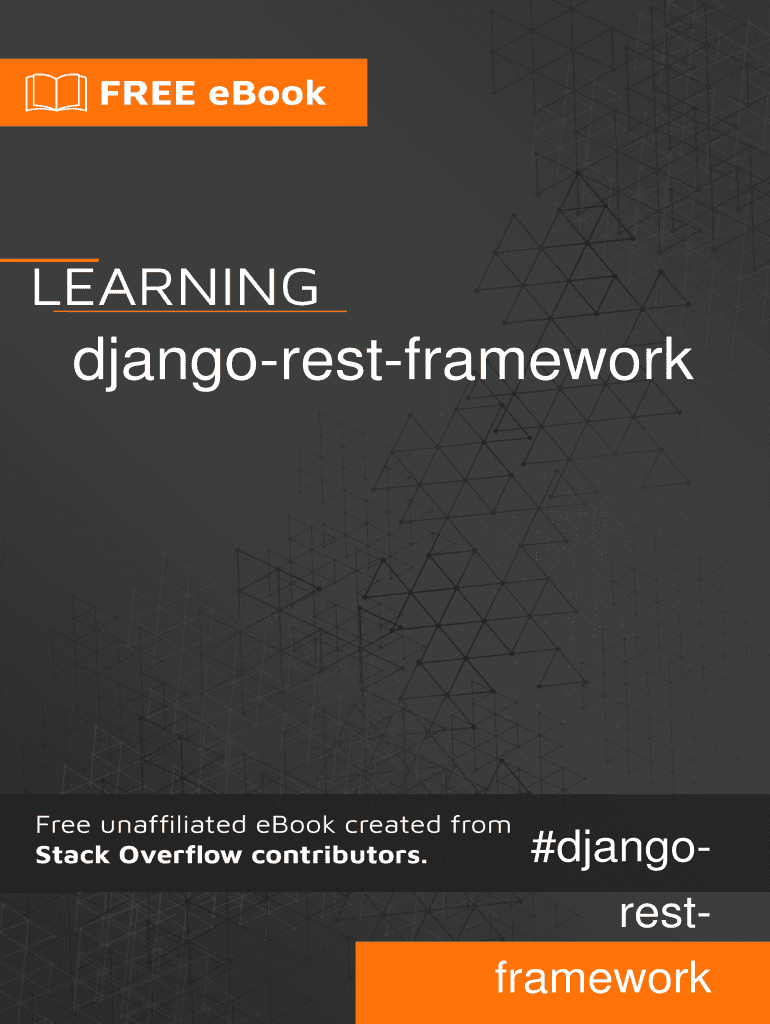 FREE eBook

LEARNING
django-rest-framework

Free unaffiliated eBook created from
Stack Overflow contributors.

#django-rest-framework